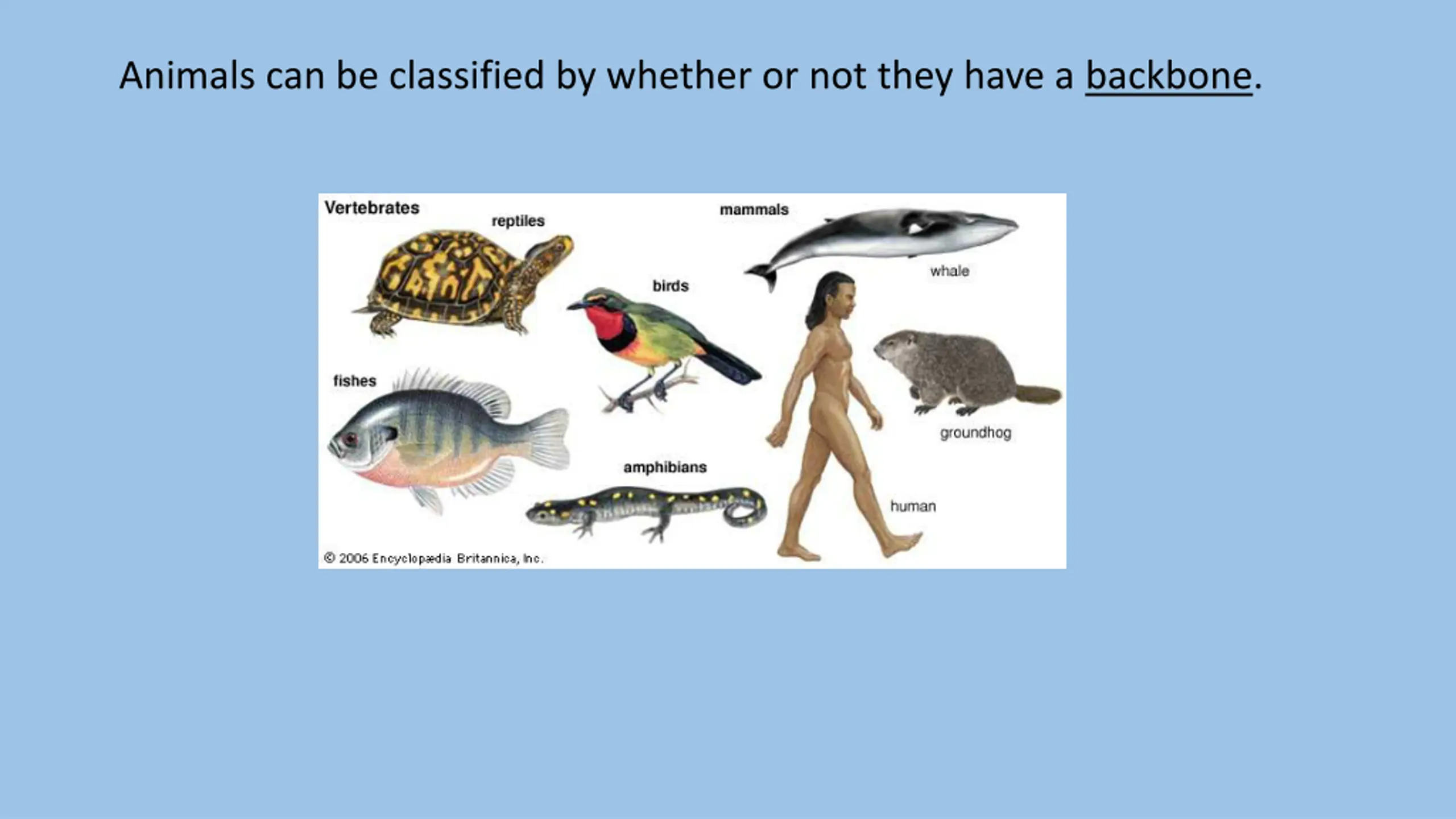 Animals can be classified by whether or not they have a backbone.

Vertebrates
reptiles
mammals
whale
birds
fishes
groundhog
amphibians
human
© 2006 Encyclopædia Britannica, Inc.